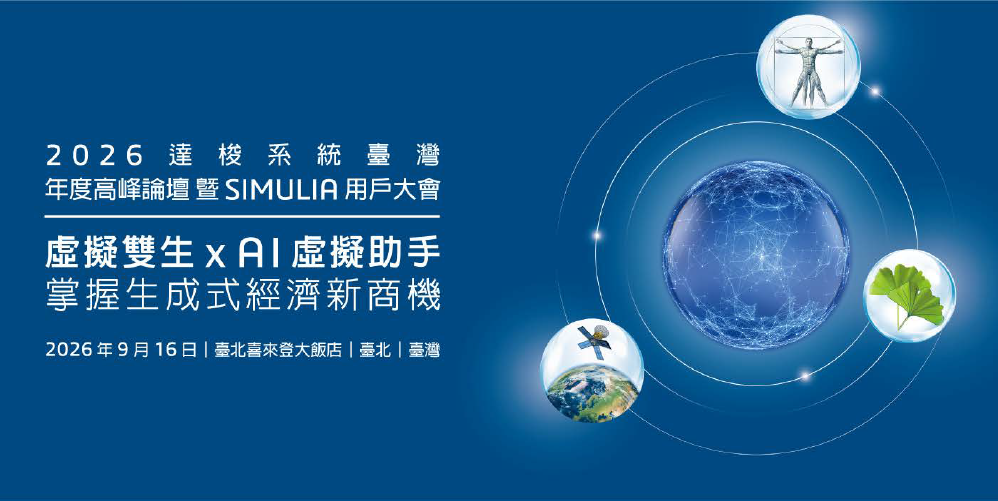 2026 達梭系統臺灣
年度高峰論壇 暨 SIMULIA 用戶大會

虛擬雙生 x AI 虛擬助手
掌握生成式經濟新商機

2026 年 9 月 16 日 | 臺北喜來登大飯店 | 臺北 | 臺灣